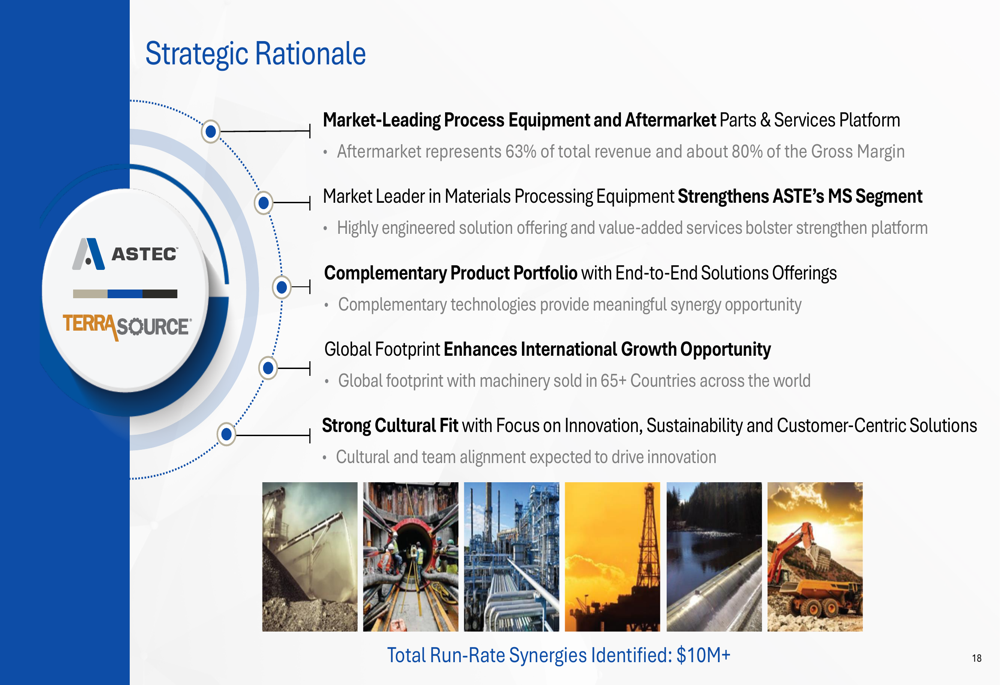 Strategic Rationale

ASTEC

TERRASOURCE

Market-Leading Process Equipment and Aftermarket Parts & Services Platform

• Aftermarket represents 63% of total revenue and about 80% of the Gross Margin

Market Leader in Materials Processing Equipment Strengthens ASTE's MS Segment

• Highly engineered solution offering and value-added services bolster strengthen platform

Complementary Product Portfolio with End-to-End Solutions Offerings

• Complementary technologies provide meaningful synergy opportunity

Global Footprint Enhances International Growth Opportunity

• Global footprint with machinery sold in 65+ Countries across the world

Strong Cultural Fit with Focus on Innovation, Sustainability and Customer-Centric Solutions

• Cultural and team alignment expected to drive innovation

Total Run-Rate Synergies Identified: $10M+

18